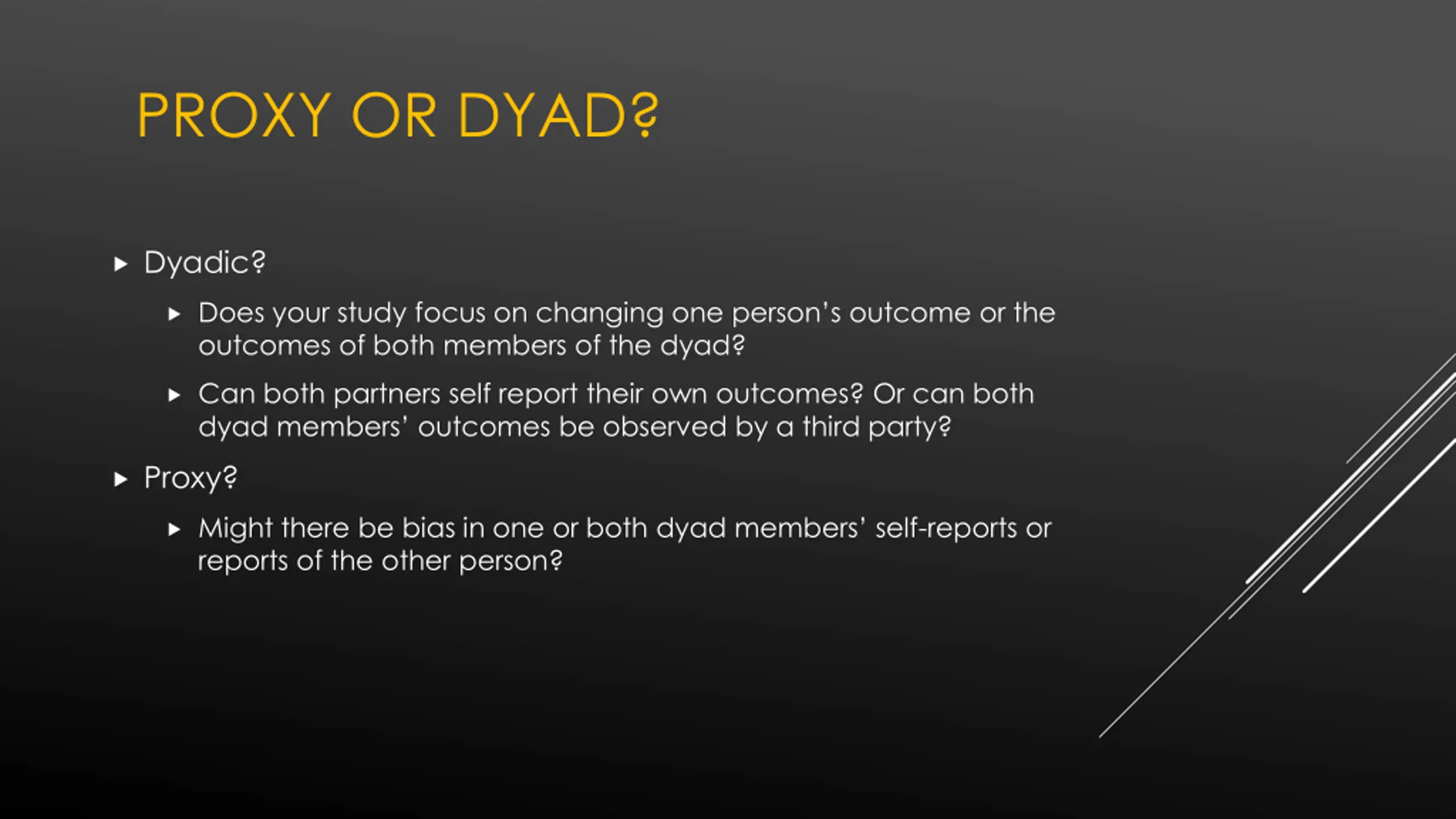 PROXY OR DYAD?

▸ Dyadic?

▸ Does your study focus on changing one person's outcome or the outcomes of both members of the dyad?

▸ Can both partners self report their own outcomes? Or can both dyad members' outcomes be observed by a third party?

▸ Proxy?

▸ Might there be bias in one or both dyad members' self-reports or reports of the other person?